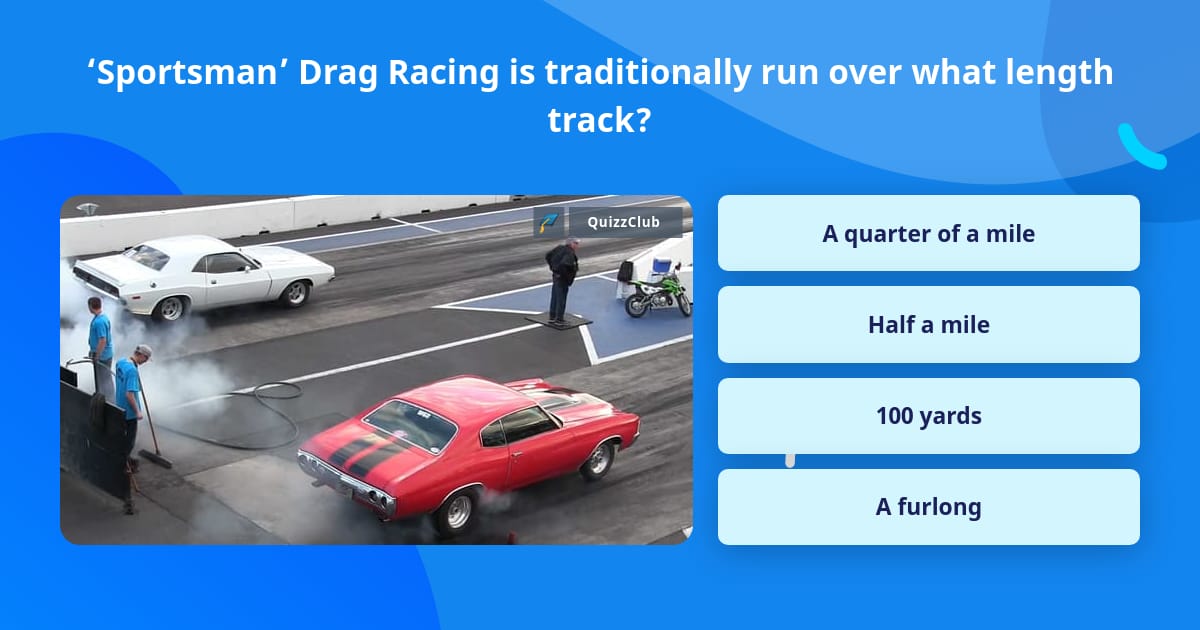 ‘Sportsman’ Drag Racing is traditionally run over what length track?

QuizzClub

A quarter of a mile

Half a mile

100 yards

A furlong